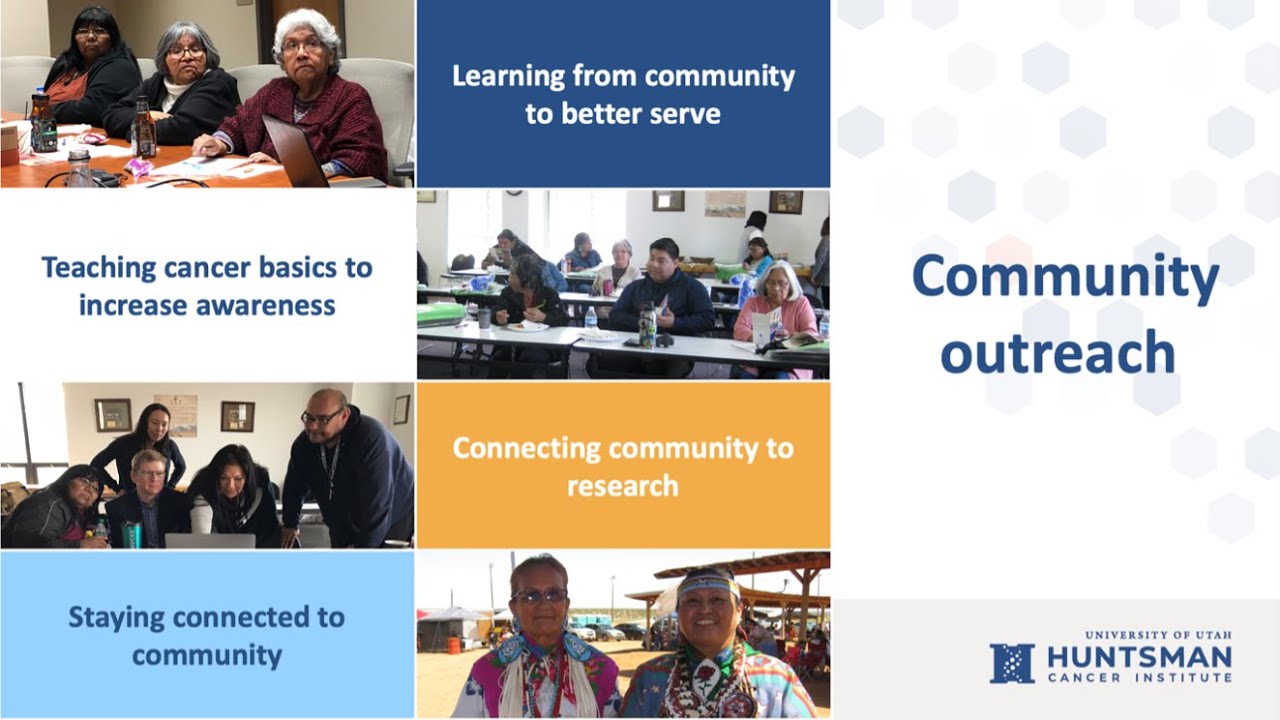 Learning from community to better serve

Teaching cancer basics to increase awareness

Connecting community to research

Staying connected to community

Community outreach

UNIVERSITY OF UTAH
HUNTSMAN
CANCER INSTITUTE